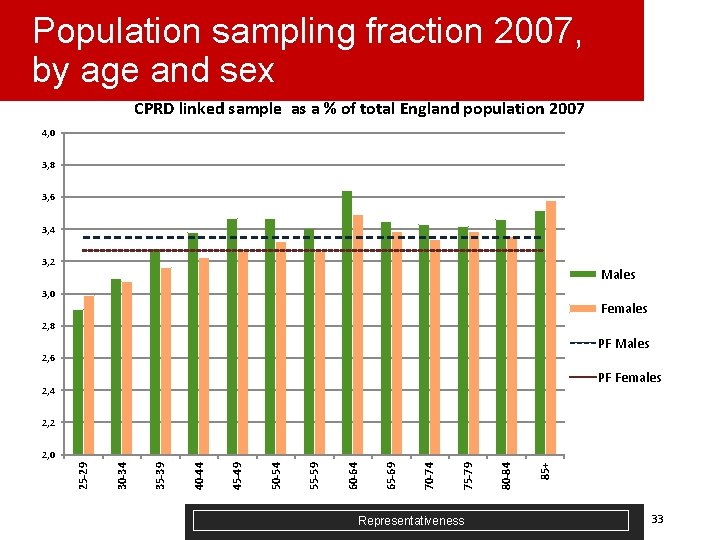 Population sampling fraction 2007, by age and sex

CPRD linked sample as a % of total England population 2007

4,0
3,8
3,6
3,4
3,2
3,0
2,8
2,6
2,4
2,2
2,0

25-29
30-34
35-39
40-44
45-49
50-54
55-59
60-64
65-69
70-74
75-79
80-84
85+

Males
Females
PF Males
PF Females

Representativeness

33